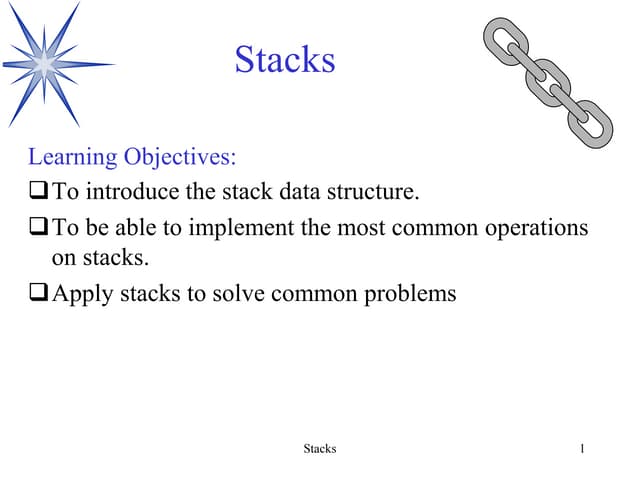 Stacks

Learning Objectives:

❑ To introduce the stack data structure.

❑ To be able to implement the most common operations on stacks.

❑ Apply stacks to solve common problems

Stacks

1